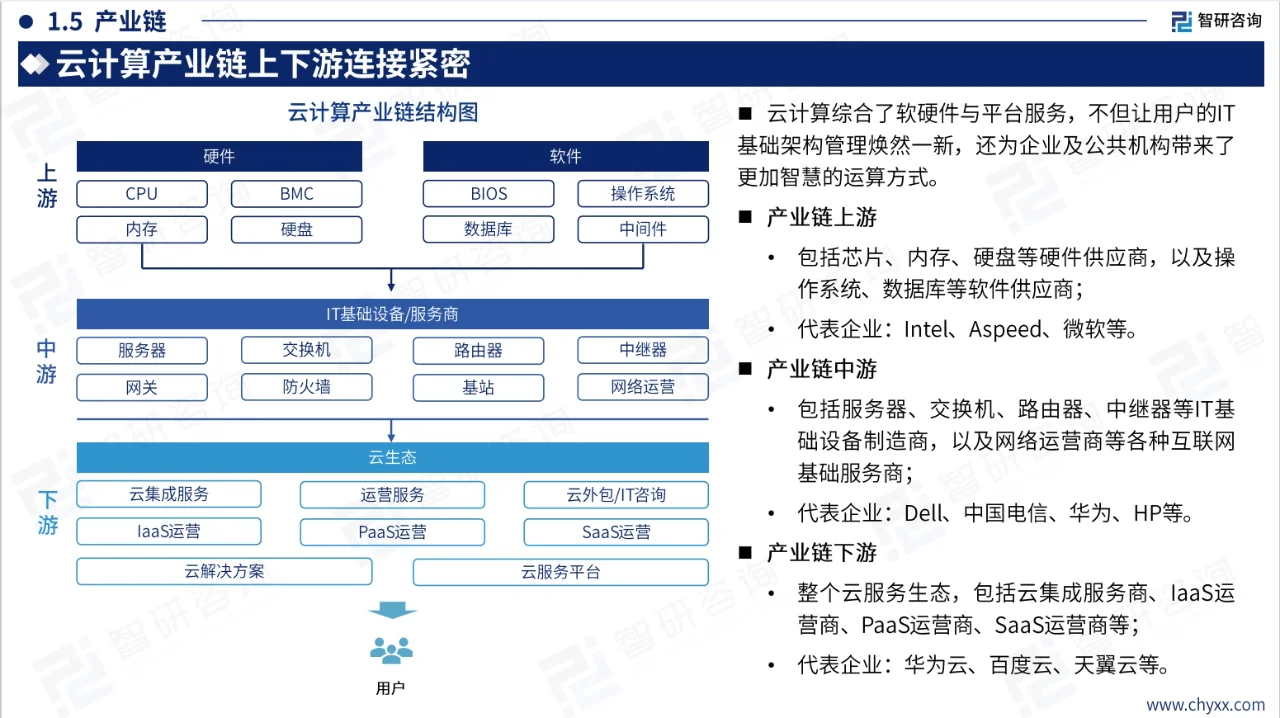 1.5 产业链

智研咨询

云计算产业链上下游连接紧密

云计算产业链结构图

上游

硬件

CPU
BMC
内存
硬盘

软件

BIOS
操作系统
数据库
中间件

中游

IT基础设备/服务商

服务器
交换机
路由器
中继器
网关
防火墙
基站
网络运营

下游

云生态

云集成服务
运营服务
云外包/IT咨询
IaaS运营
PaaS运营
SaaS运营
云解决方案
云服务平台

用户

■ 云计算综合了软硬件与平台服务，不但让用户的IT基础架构管理焕然一新，还为企业及公共机构带来了更加智慧的运算方式。

■ 产业链上游

• 包括芯片、内存、硬盘等硬件供应商，以及操作系统、数据库等软件供应商；

• 代表企业：Intel、Aspeed、微软等。

■ 产业链中游

• 包括服务器、交换机、路由器、中继器等IT基础设备制造商，以及网络运营商等各种互联网基础服务商；

• 代表企业：Dell、中国电信、华为、HP等。

■ 产业链下游

• 整个云服务生态，包括云集成服务商、IaaS运营商、PaaS运营商、SaaS运营商等；

• 代表企业：华为云、百度云、天翼云等。

www.chyxx.com